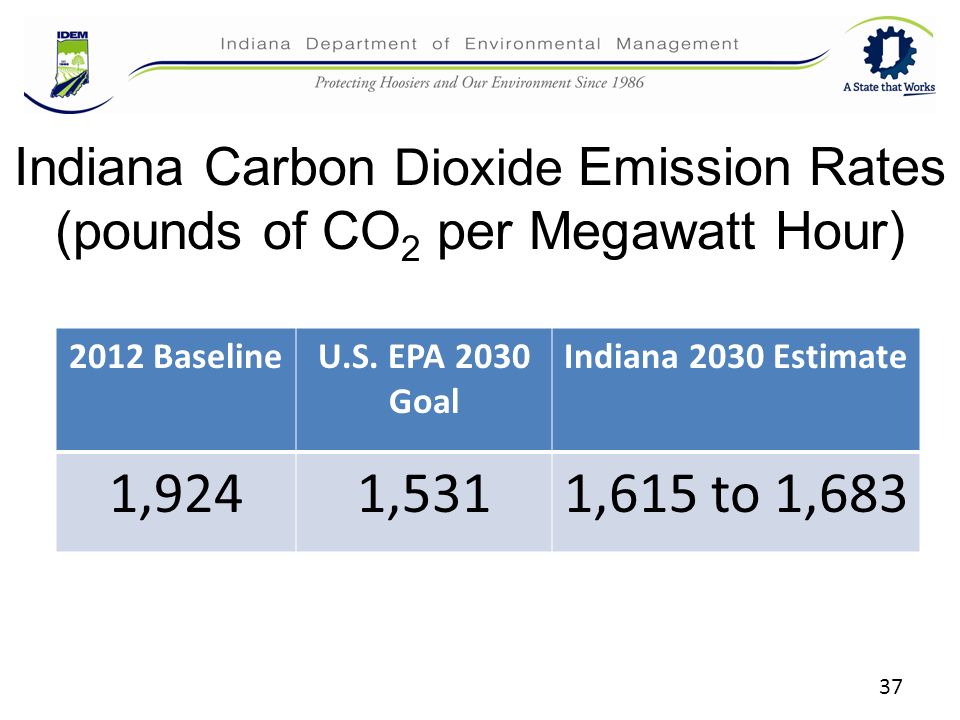 IDEM

Indiana Department of Environmental Management

Protecting Hoosiers and Our Environment Since 1986

A State that Works

Indiana Carbon Dioxide Emission Rates (pounds of $CO_2$ per Megawatt Hour)

| 2012 Baseline | U.S. EPA 2030 Goal | Indiana 2030 Estimate |
|---|---|---|
| 1,924 | 1,531 | 1,615 to 1,683 |

37